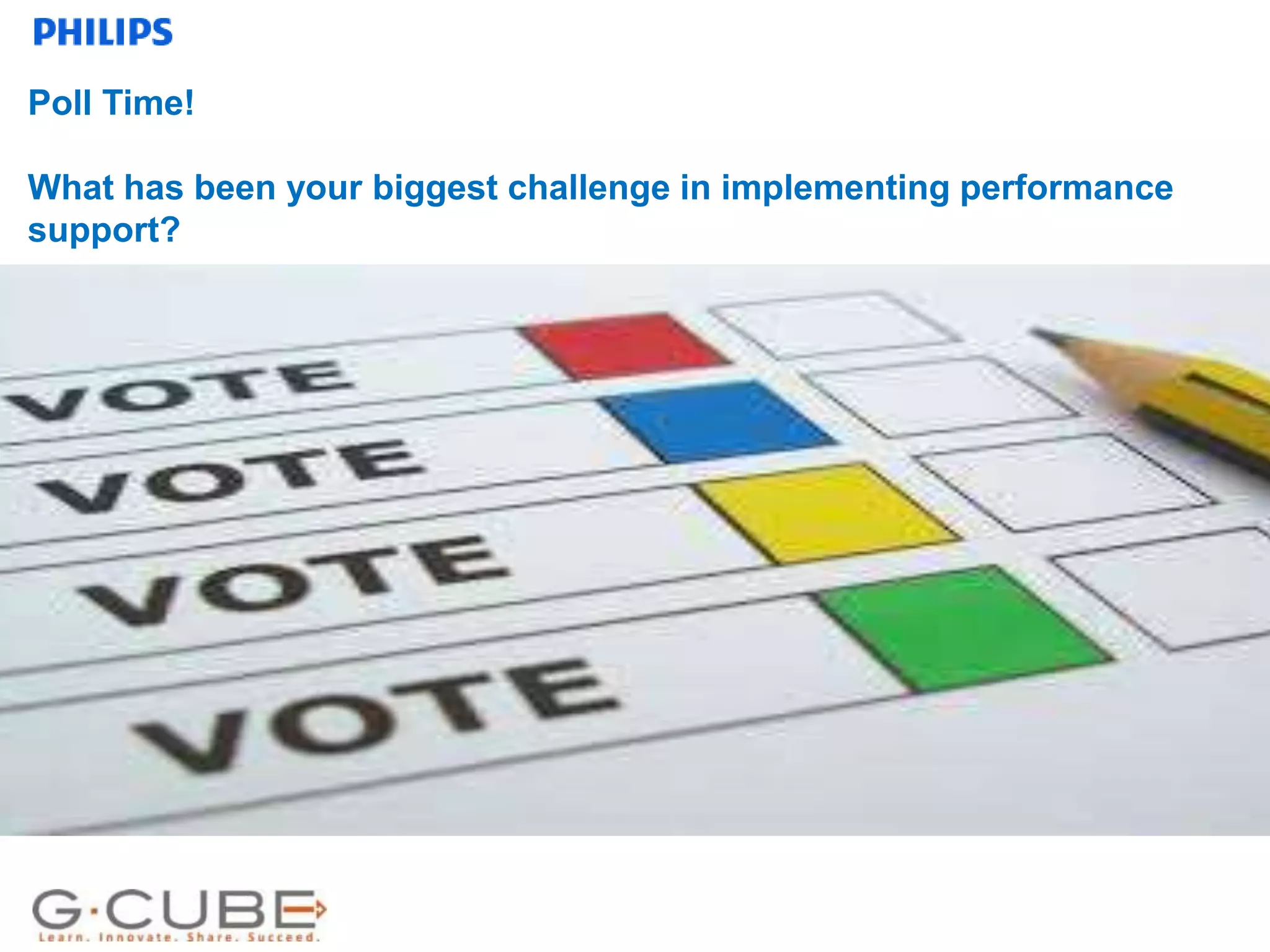 PHILIPS

Poll Time!

What has been your biggest challenge in implementing performance support?

VOTE
VOTE
VOTE
VOTE

G·CUBE
Learn. Innovate. Share. Succeed.